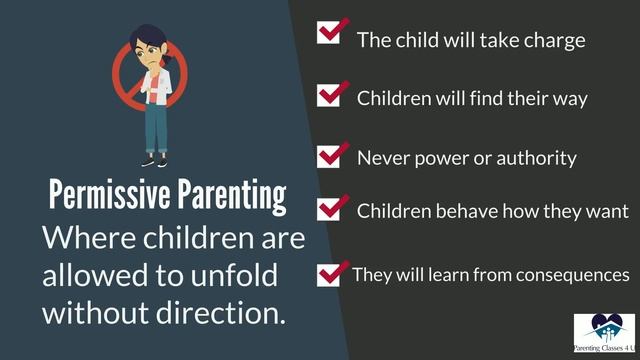 Permissive Parenting

Where children are allowed to unfold without direction.

The child will take charge

Children will find their way

Never power or authority

Children behave how they want

They will learn from consequences

Parenting Classes 4 U